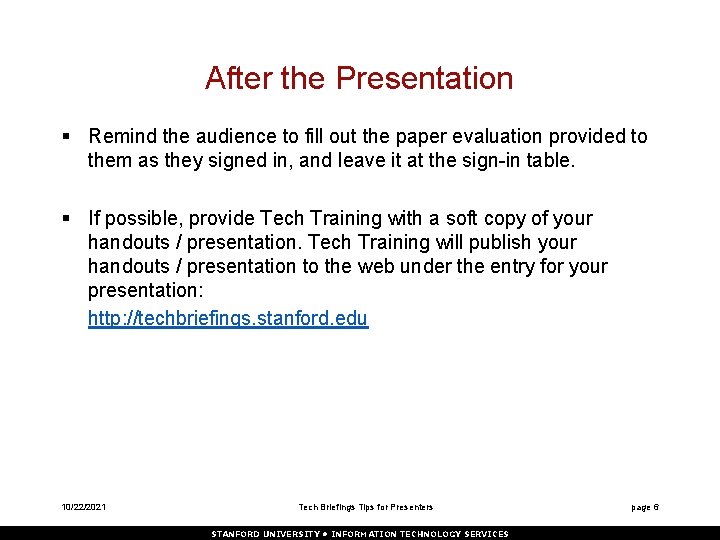 After the Presentation

▪ Remind the audience to fill out the paper evaluation provided to them as they signed in, and leave it at the sign-in table.

▪ If possible, provide Tech Training with a soft copy of your handouts / presentation. Tech Training will publish your handouts / presentation to the web under the entry for your presentation:
http://techbriefings.stanford.edu

10/22/2021 Tech Briefings Tips for Presenters page 6

STANFORD UNIVERSITY • INFORMATION TECHNOLOGY SERVICES